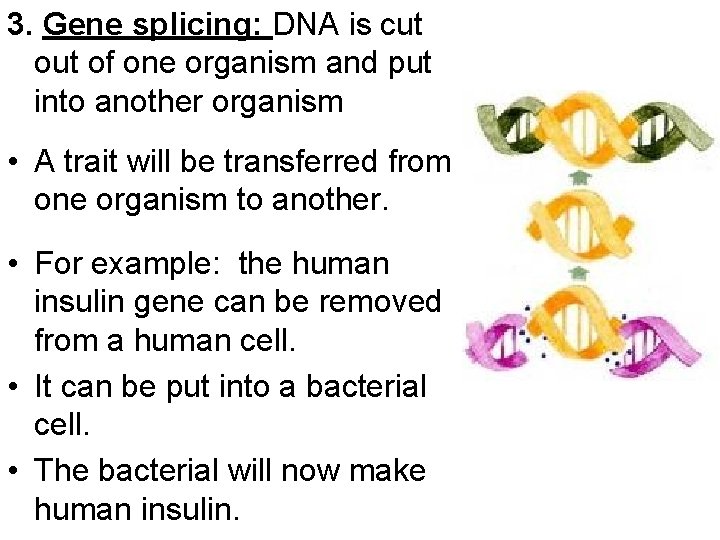 3. Gene splicing: DNA is cut out of one organism and put into another organism

• A trait will be transferred from one organism to another.

• For example:  the human insulin gene can be removed from a human cell.

• It can be put into a bacterial cell.

• The bacterial will now make human insulin.